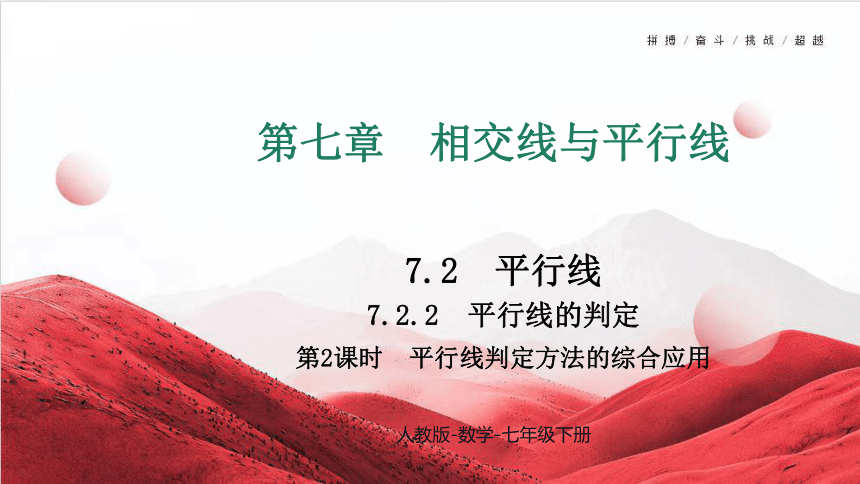 拼搏 / 奋斗 / 挑战 / 超越

第七章　相交线与平行线

7.2　平行线

7.2.2　平行线的判定

第2课时　平行线判定方法的综合应用

人教版-数学-七年级下册